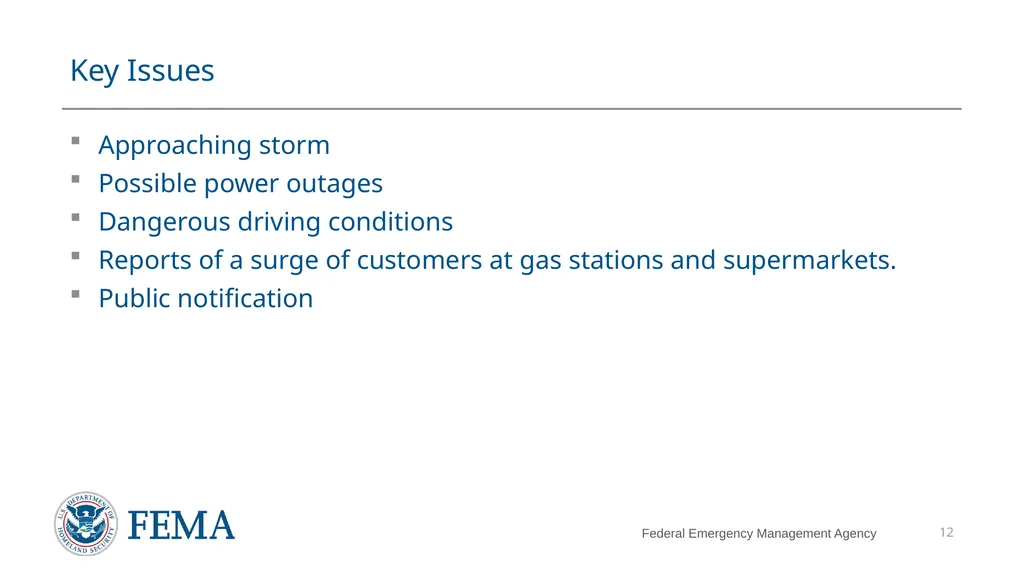 Key Issues

- Approaching storm
- Possible power outages
- Dangerous driving conditions
- Reports of a surge of customers at gas stations and supermarkets.
- Public notification

U.S. DEPARTMENT OF HOMELAND SECURITY

FEMA

Federal Emergency Management Agency

12